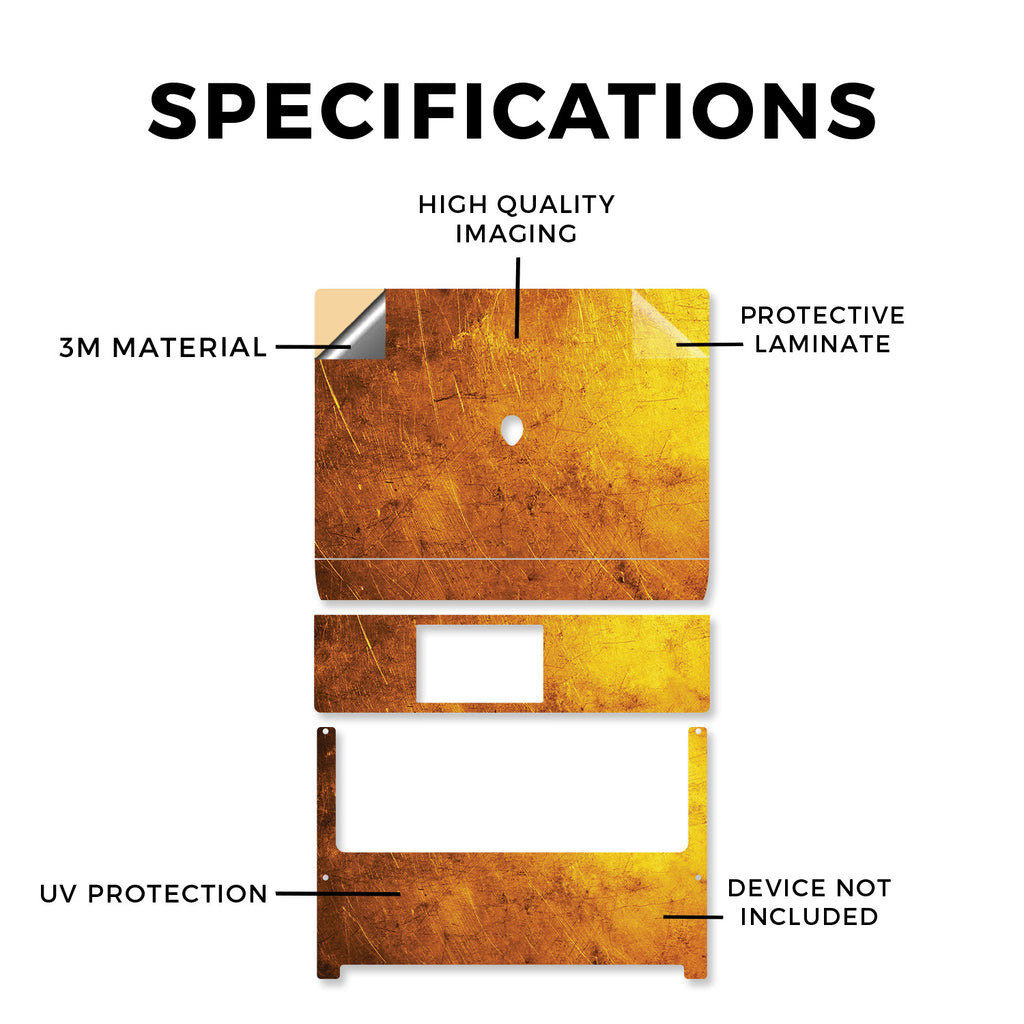 SPECIFICATIONS

HIGH QUALITY IMAGING

3M MATERIAL

PROTECTIVE LAMINATE

UV PROTECTION

DEVICE NOT INCLUDED